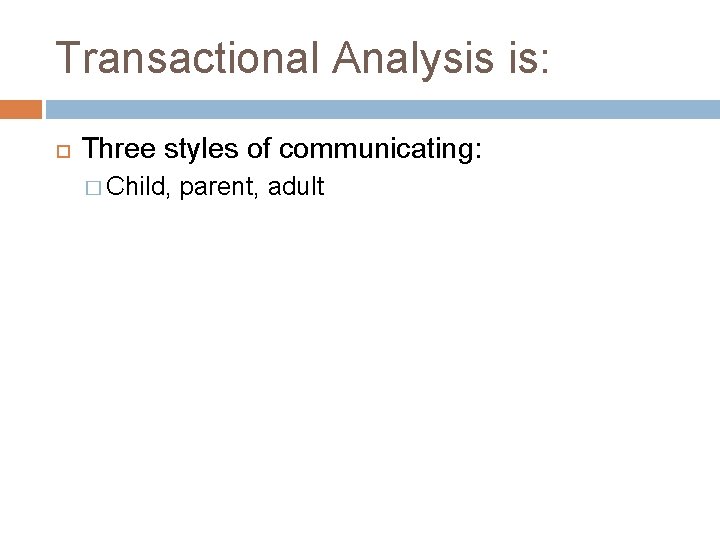 Transactional Analysis is:

Three styles of communicating:

Child, parent, adult